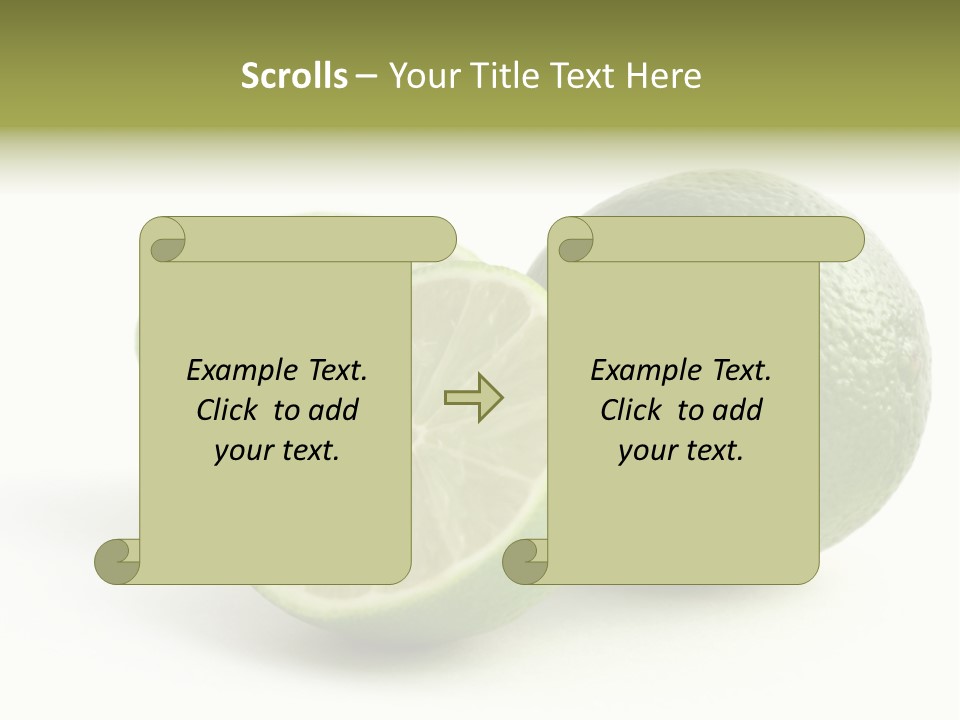 Scrolls – Your Title Text Here

Example Text. Click to add your text.

Example Text. Click to add your text.